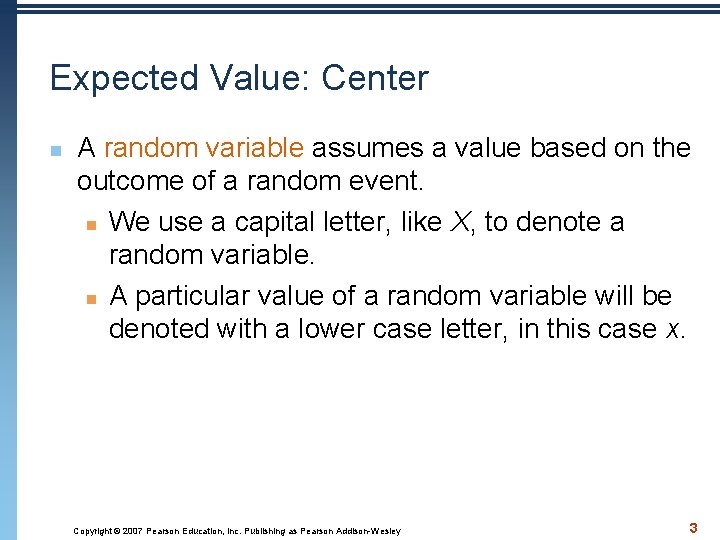 Expected Value: Center

A random variable assumes a value based on the outcome of a random event.

We use a capital letter, like $X$, to denote a random variable.

A particular value of a random variable will be denoted with a lower case letter, in this case $x$.

Copyright © 2007 Pearson Education, Inc. Publishing as Pearson Addison-Wesley

3